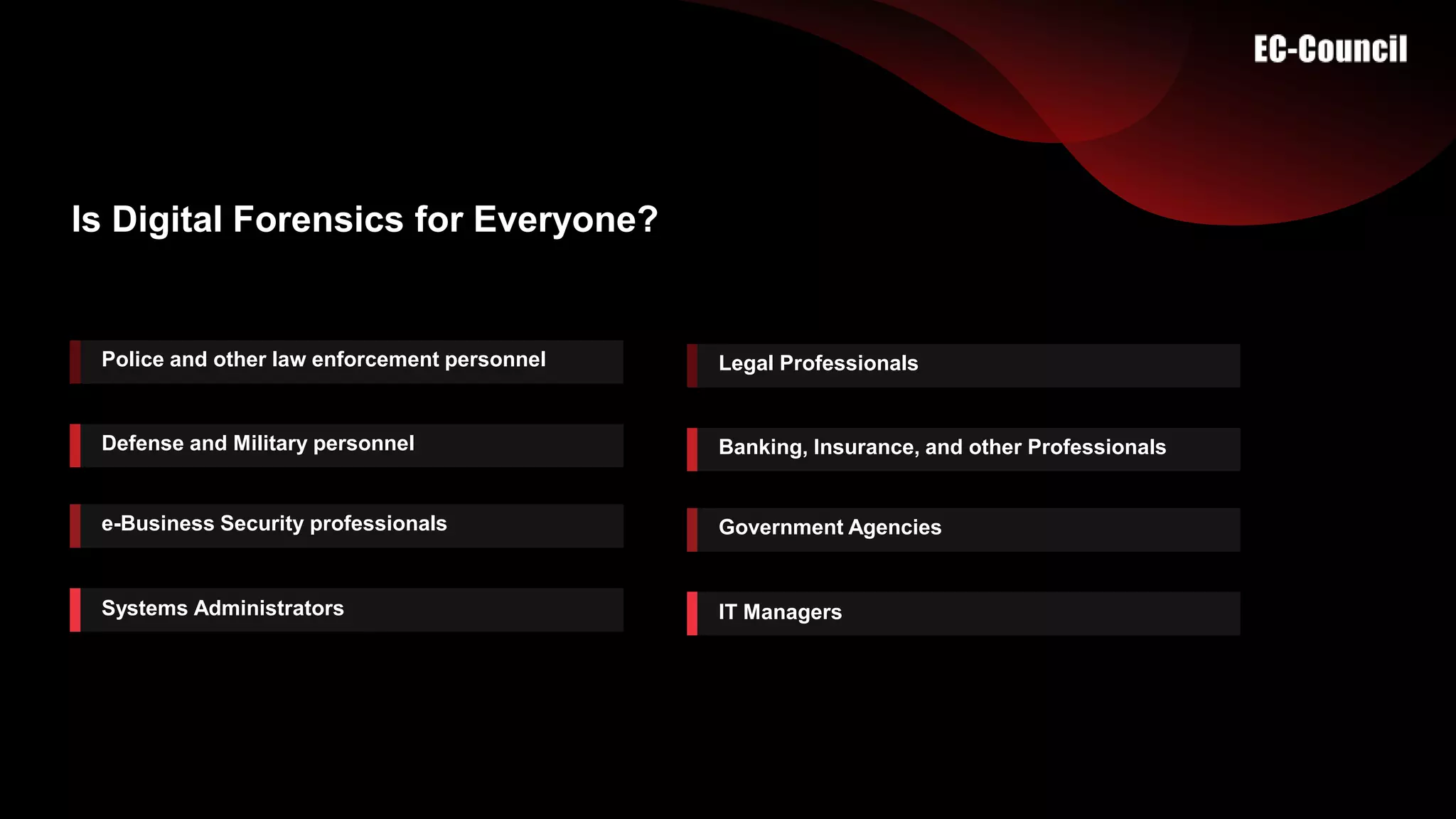 EC-Council

Is Digital Forensics for Everyone?

Police and other law enforcement personnel

Defense and Military personnel

e-Business Security professionals

Systems Administrators

Legal Professionals

Banking, Insurance, and other Professionals

Government Agencies

IT Managers